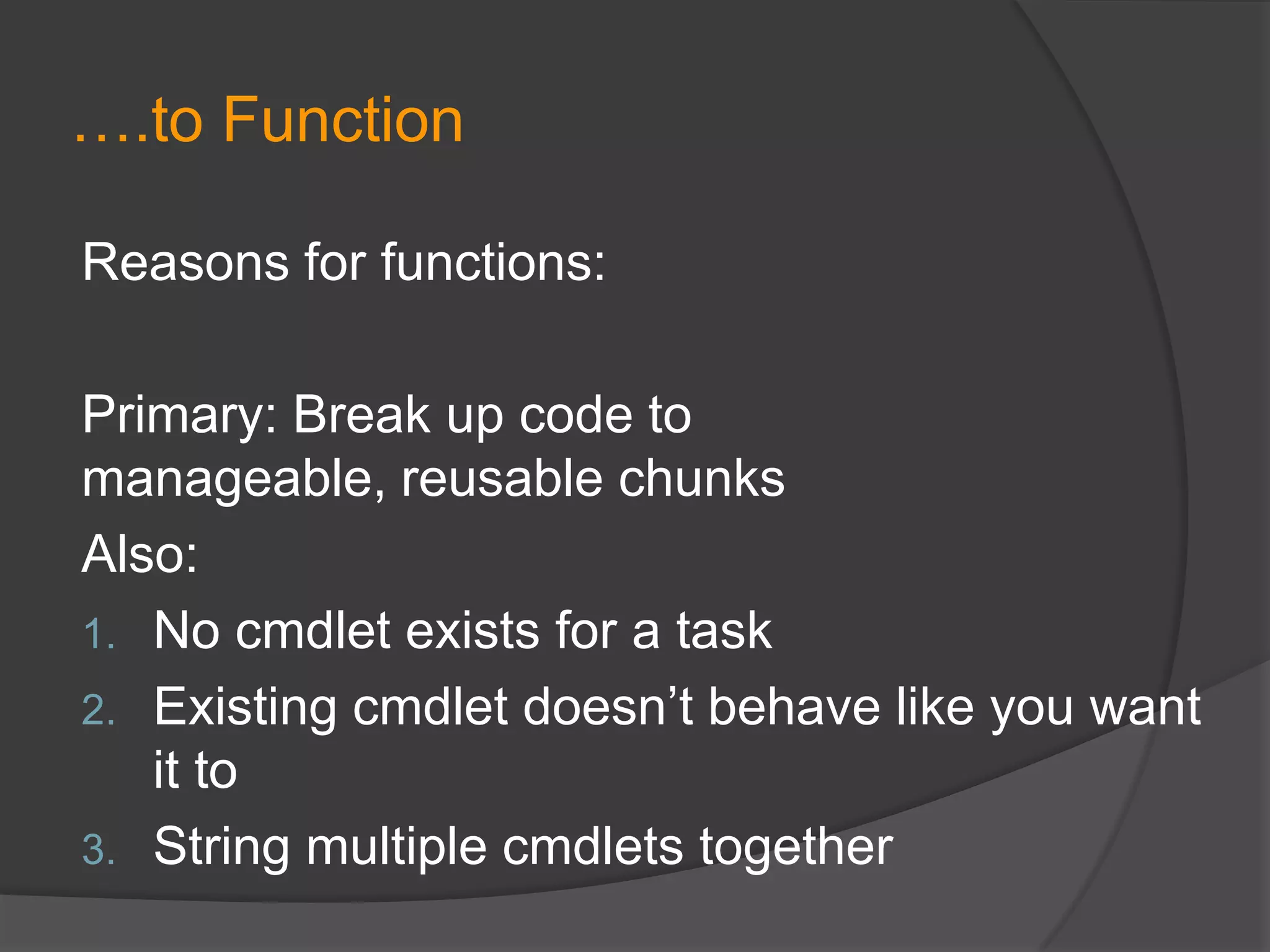 ….to Function

Reasons for functions:

Primary: Break up code to manageable, reusable chunks

Also:

1. No cmdlet exists for a task
2. Existing cmdlet doesn’t behave like you want it to
3. String multiple cmdlets together